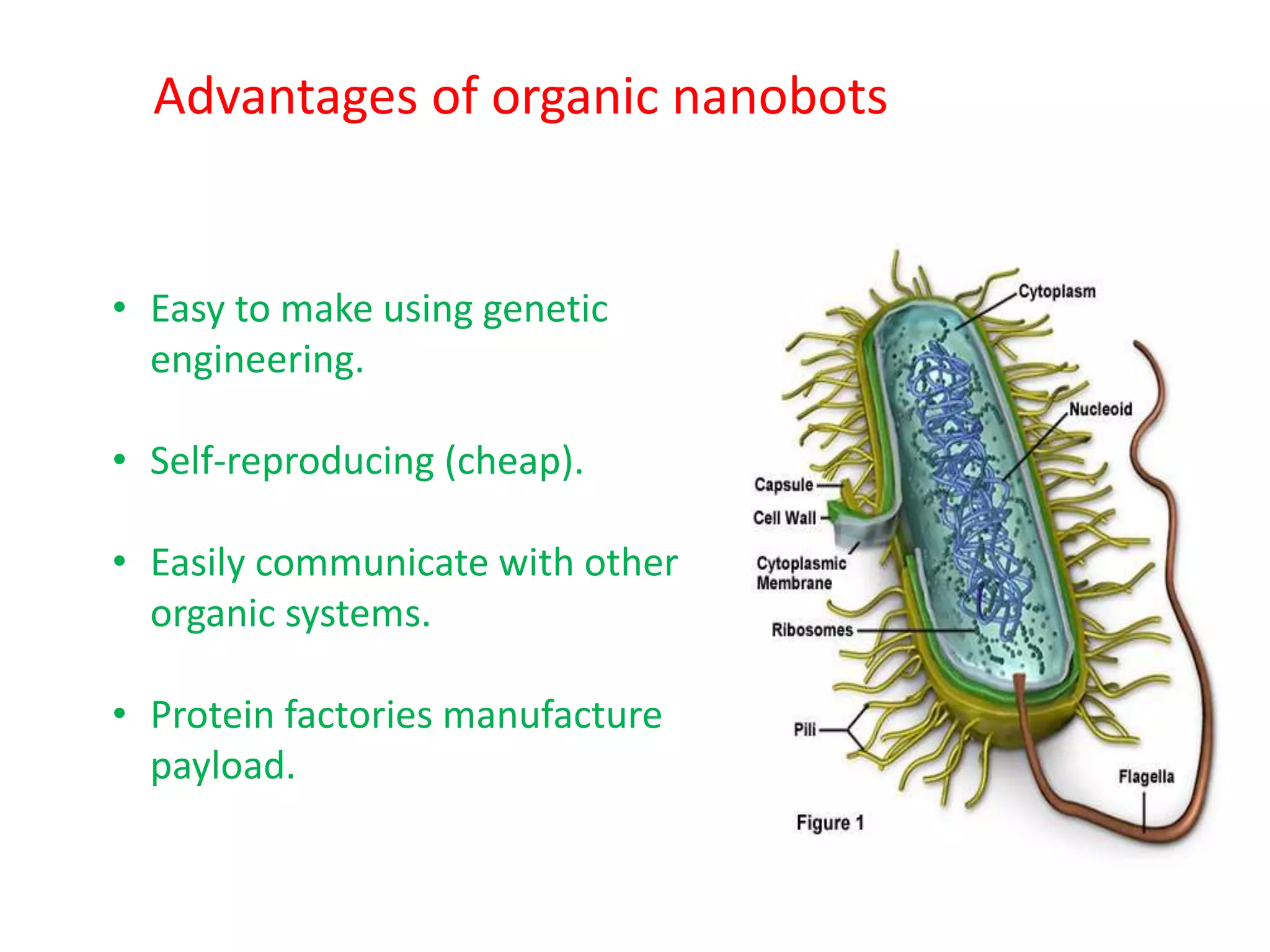 Advantages of organic nanobots

• Easy to make using genetic engineering.

• Self-reproducing (cheap).

• Easily communicate with other organic systems.

• Protein factories manufacture payload.

Cytoplasm

Nucleoid

Capsule

Cell Wall

Cytoplasmic Membrane

Ribosomes

Pili

Flagella

Figure 1